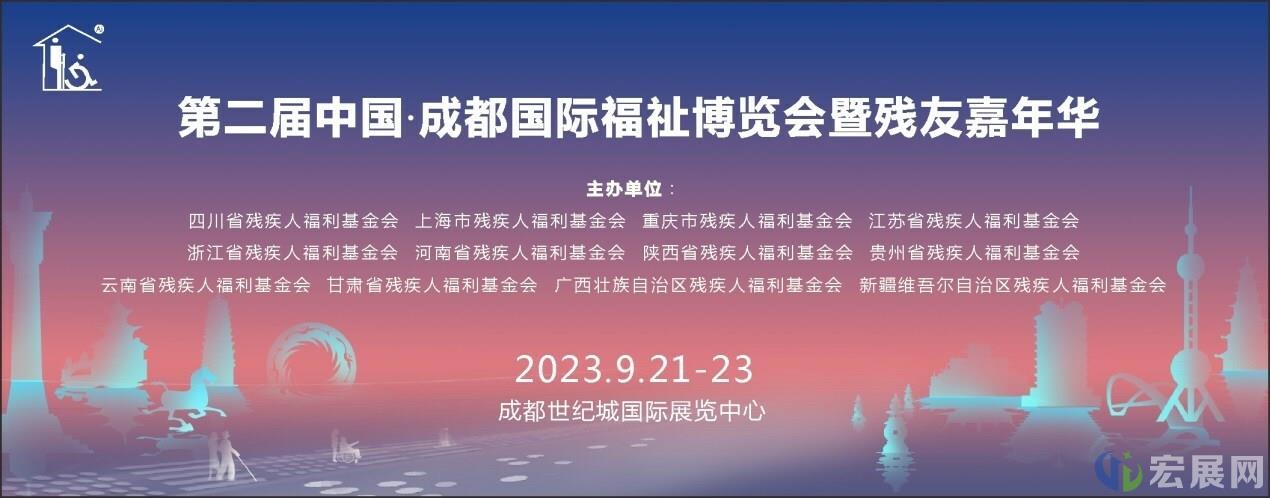 第二届中国·成都国际福祉博览会暨残友嘉年华

主办单位：
四川省残疾人福利基金会 上海市残疾人福利基金会 重庆市残疾人福利基金会 江苏省残疾人福利基金会
浙江省残疾人福利基金会 河南省残疾人福利基金会 陕西省残疾人福利基金会 贵州省残疾人福利基金会
云南省残疾人福利基金会 甘肃省残疾人福利基金会 广西壮族自治区残疾人福利基金会 新疆维吾尔自治区残疾人福利基金会

2023.9.21-23
成都世纪城国际展览中心

宏展网